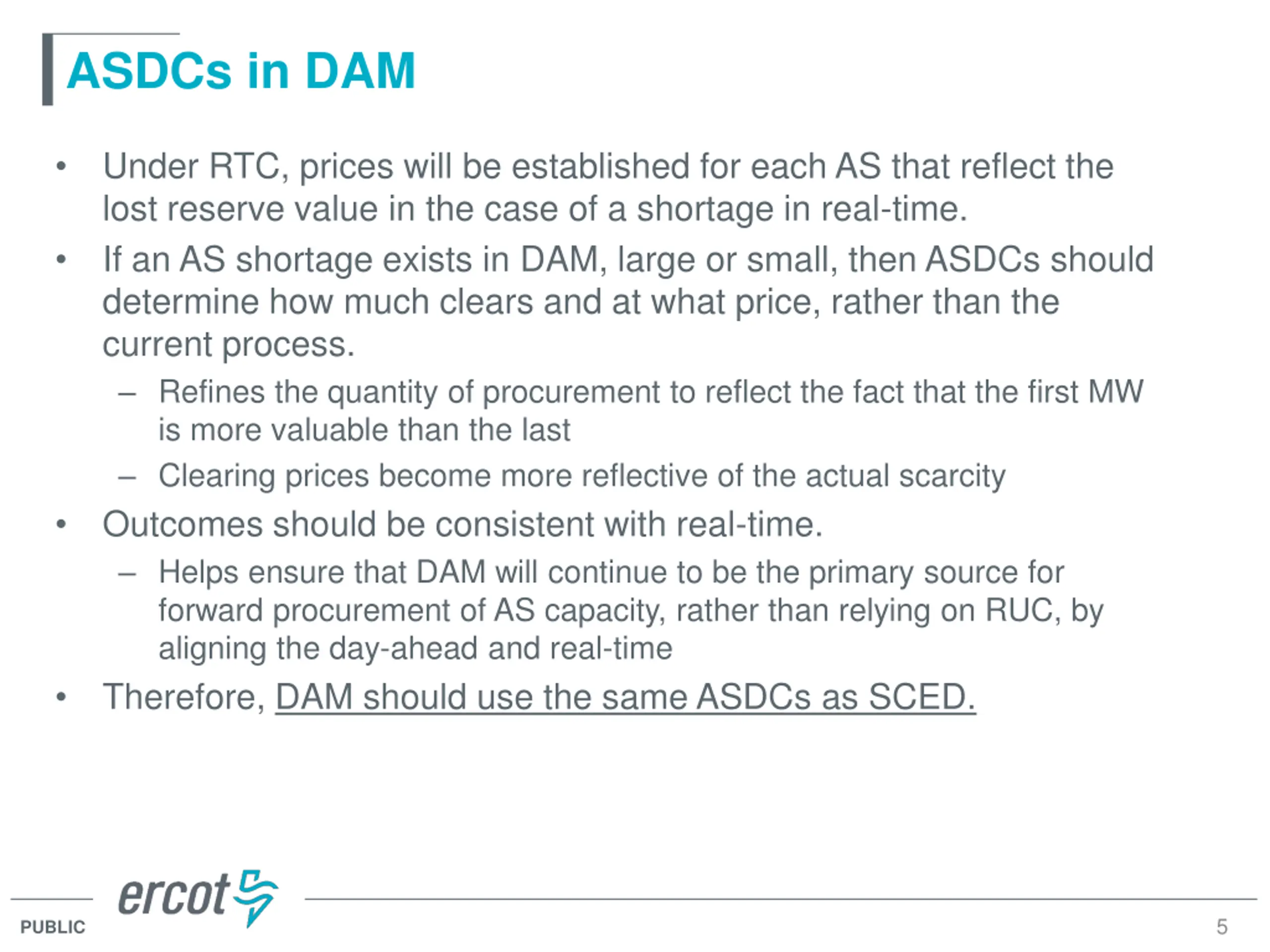 ASDCs in DAM

• Under RTC, prices will be established for each AS that reflect the lost reserve value in the case of a shortage in real-time.

• If an AS shortage exists in DAM, large or small, then ASDCs should determine how much clears and at what price, rather than the current process.

– Refines the quantity of procurement to reflect the fact that the first MW is more valuable than the last

– Clearing prices become more reflective of the actual scarcity

• Outcomes should be consistent with real-time.

– Helps ensure that DAM will continue to be the primary source for forward procurement of AS capacity, rather than relying on RUC, by aligning the day-ahead and real-time

• Therefore, DAM should use the same ASDCs as SCED.

ercot

PUBLIC

5